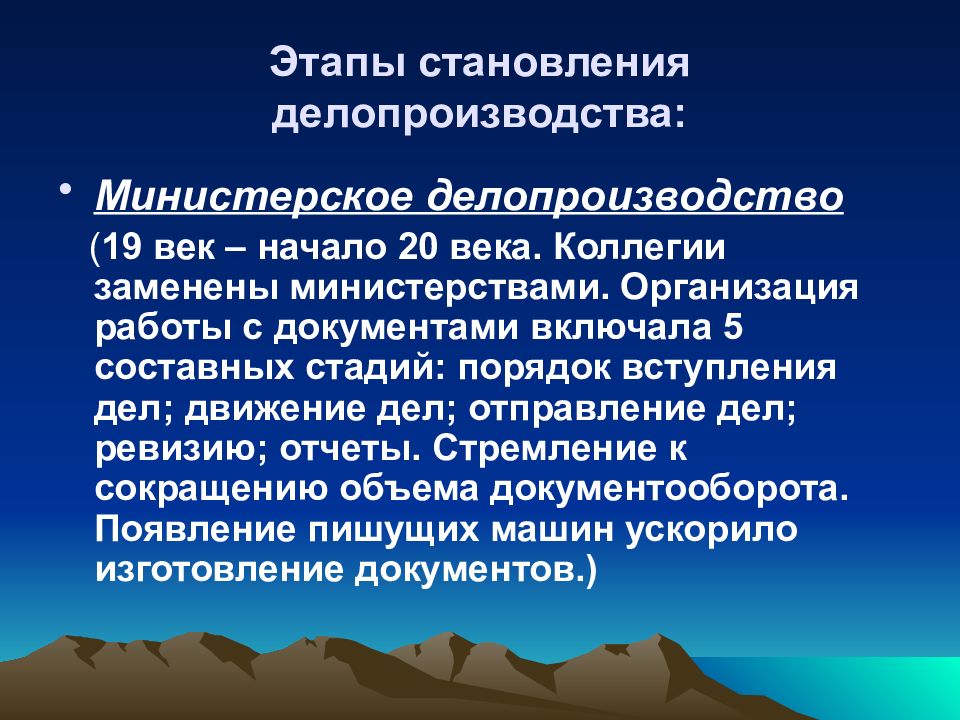 Этапы становления делопроизводства:

• Министерское делопроизводство (19 век – начало 20 века. Коллегии заменены министерствами. Организация работы с документами включала 5 составных стадий: порядок вступления дел; движение дел; отправление дел; ревизию; отчеты. Стремление к сокращению объема документооборота. Появление пишущих машин ускорило изготовление документов.)